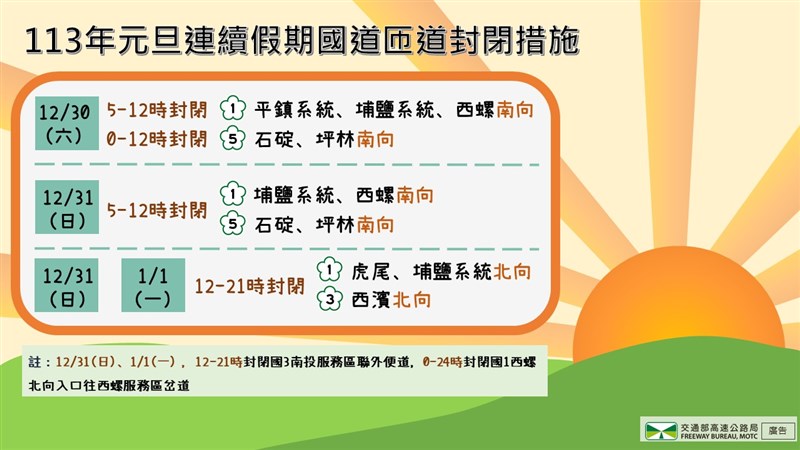 113年元旦連續假期國道匝道封閉措施

12/30 (六) 5-12時封閉 1 平鎮系統、埔鹽系統、西螺南向
0-12時封閉 5 石碇、坪林南向

12/31 (日) 5-12時封閉 1 埔鹽系統、西螺南向
5 石碇、坪林南向

12/31 (日) 1/1 (一) 12-21時封閉 1 虎尾、埔鹽系統北向
3 西濱北向

註：12/31(日)、1/1(一)，12-21時封閉國3南投服務區聯外便道，0-24時封閉國1西螺北向入口往西螺服務區岔道

交通部高速公路局 FREEWAY BUREAU, MOTC 廣告